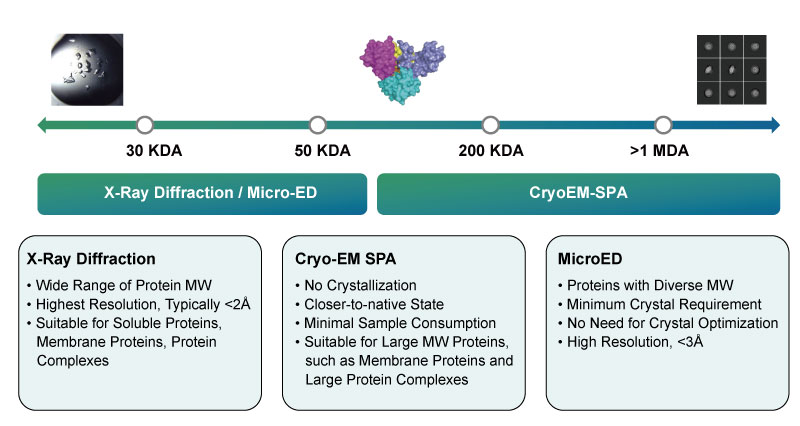 30 KDA
50 KDA
200 KDA
>1 MDA

X-Ray Diffraction / Micro-ED

CryoEM-SPA

X-Ray Diffraction
• Wide Range of Protein MW
• Highest Resolution, Typically <2Å
• Suitable for Soluble Proteins, Membrane Proteins, Protein Complexes

Cryo-EM SPA
• No Crystallization
• Closer-to-native State
• Minimal Sample Consumption
• Suitable for Large MW Proteins, such as Membrane Proteins and Large Protein Complexes

MicroED
• Proteins with Diverse MW
• Minimum Crystal Requirement
• No Need for Crystal Optimization
• High Resolution, <3Å